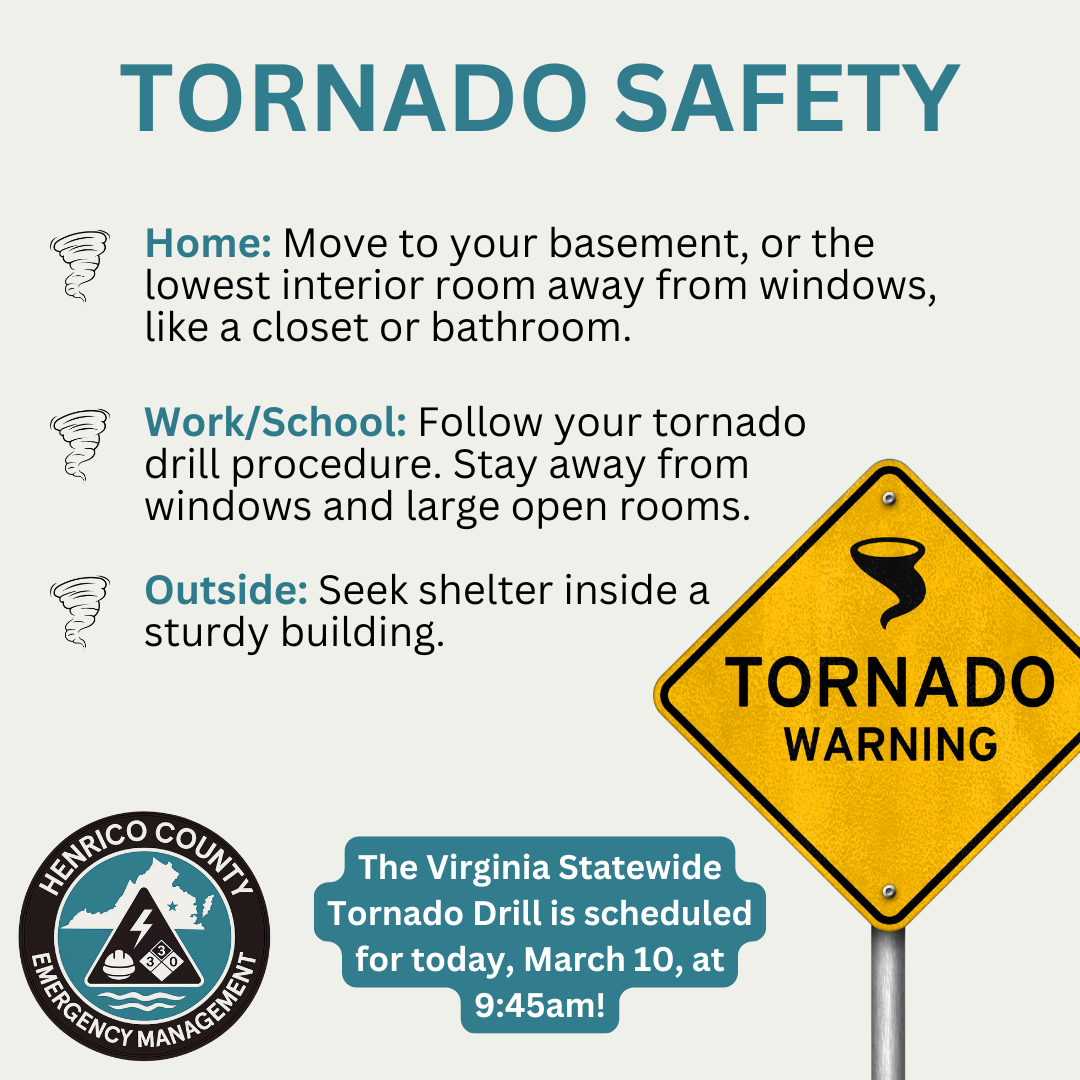 TORNADO SAFETY

Home: Move to your basement, or the lowest interior room away from windows, like a closet or bathroom.

Work/School: Follow your tornado drill procedure. Stay away from windows and large open rooms.

Outside: Seek shelter inside a sturdy building.

TORNADO
WARNING

HENRICO COUNTY
EMERGENCY MANAGEMENT
3 3 0

The Virginia Statewide Tornado Drill is scheduled for today, March 10, at 9:45am!